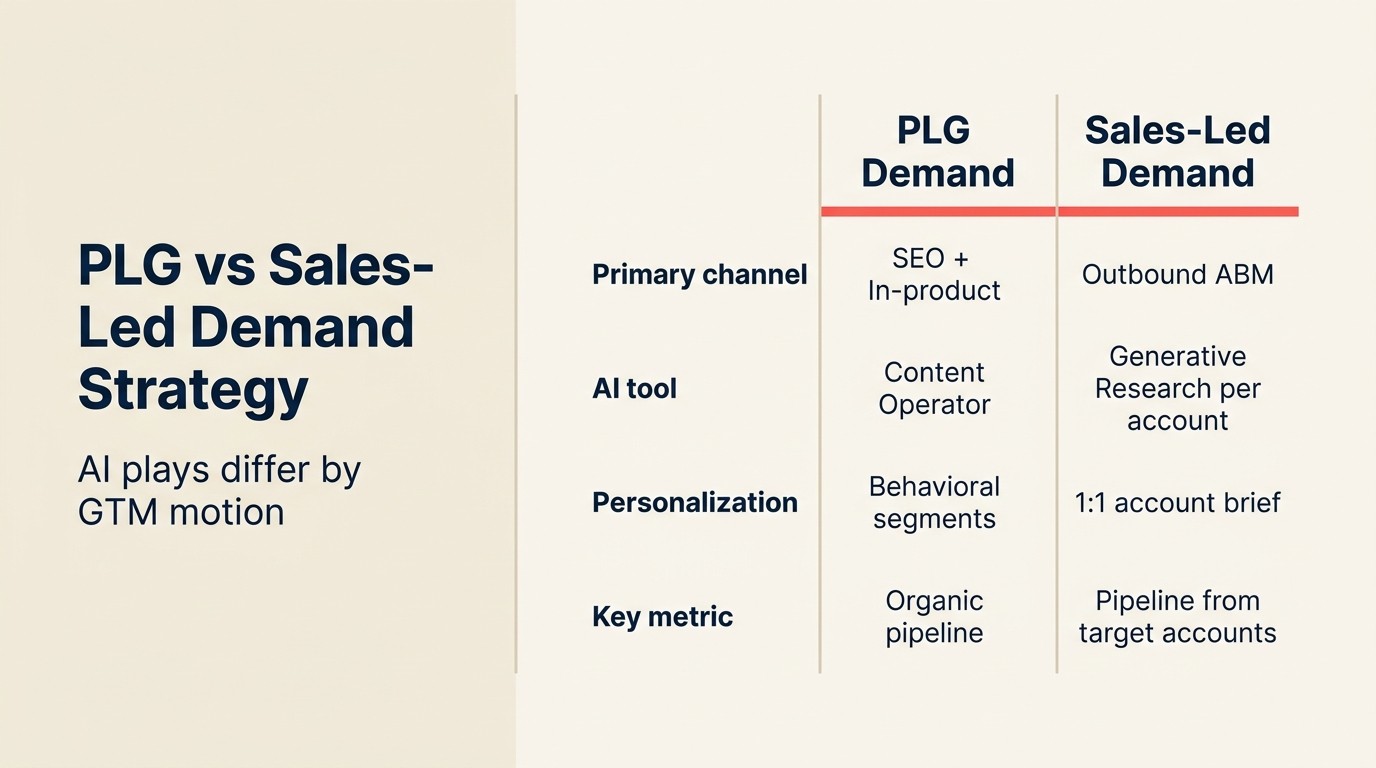 PLG vs Sales-Led Demand Strategy

AI plays differ by GTM motion

| | PLG Demand | Sales-Led Demand |
|---|---|---|
| Primary channel | SEO + In-product | Outbound ABM |
| AI tool | Content Operator | Generative Research per account |
| Personalization | Behavioral segments | 1:1 account brief |
| Key metric | Organic pipeline | Pipeline from target accounts |